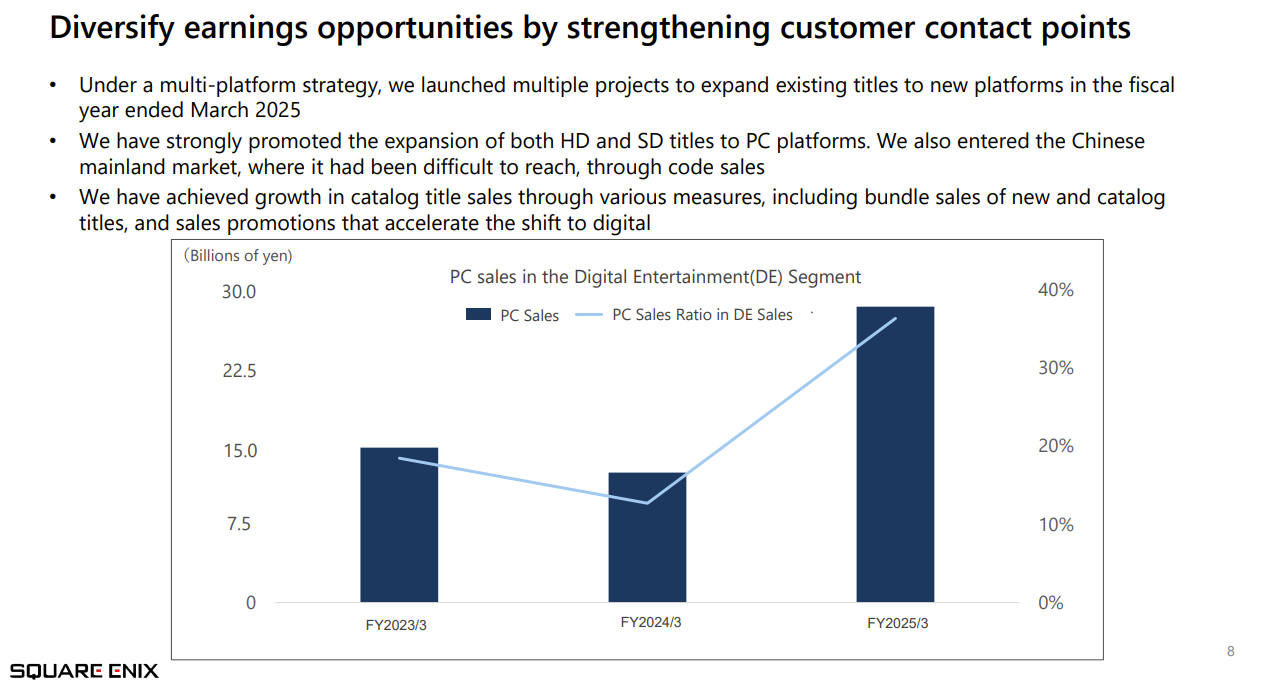 Diversify earnings opportunities by strengthening customer contact points

• Under a multi-platform strategy, we launched multiple projects to expand existing titles to new platforms in the fiscal year ended March 2025
• We have strongly promoted the expansion of both HD and SD titles to PC platforms. We also entered the Chinese mainland market, where it had been difficult to reach, through code sales
• We have achieved growth in catalog title sales through various measures, including bundle sales of new and catalog titles, and sales promotions that accelerate the shift to digital

(Billions of yen)
PC sales in the Digital Entertainment(DE) Segment
PC Sales
PC Sales Ratio in DE Sales
30.0
22.5
15.0
7.5
0
40%
30%
20%
10%
0%
FY2023/3
FY2024/3
FY2025/3

8

SQUARE ENIX